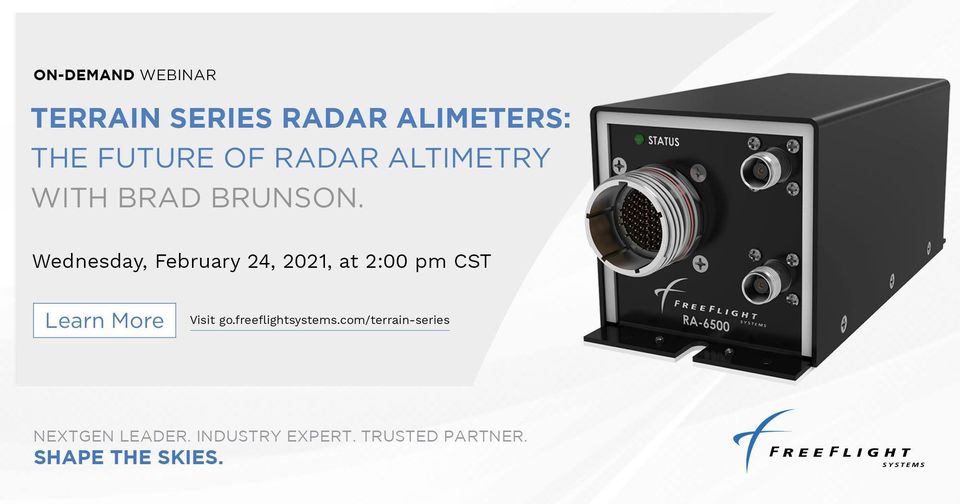 ON-DEMAND WEBINAR

TERRAIN SERIES RADAR ALIMETERS: THE FUTURE OF RADAR ALTIMETRY WITH BRAD BRUNSON.

Wednesday, February 24, 2021, at 2:00 pm CST

Learn More

Visit go.freeflightsystems.com/terrain-series

STATUS

FREEFLIGHT SYSTEMS
RA-6500

NEXTGEN LEADER. INDUSTRY EXPERT. TRUSTED PARTNER.
SHAPE THE SKIES.

FREEFLIGHT SYSTEMS